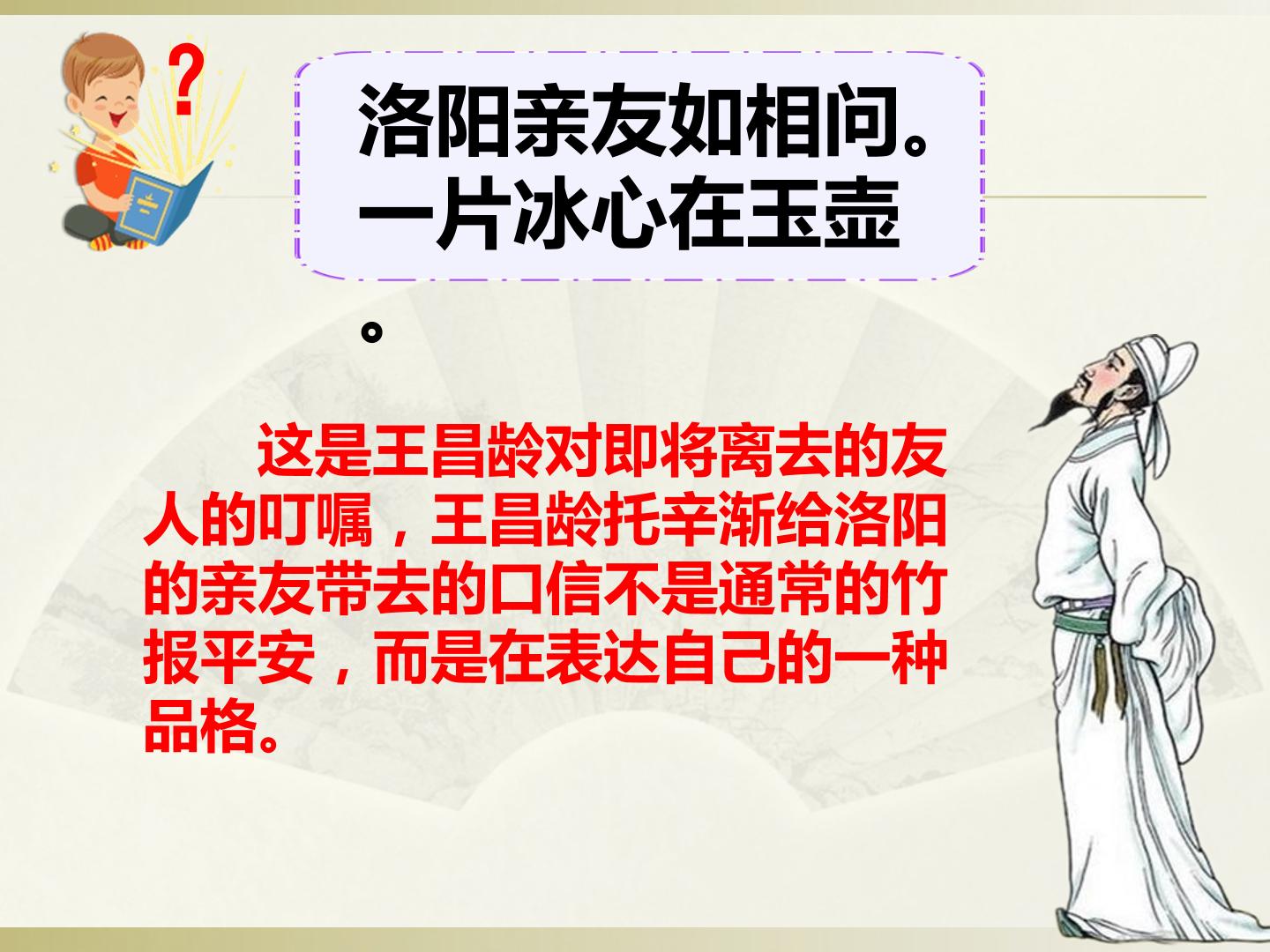 ?

洛阳亲友如相问。一片冰心在玉壶。

这是王昌龄对即将离去的友人的叮嘱，王昌龄托辛渐给洛阳的亲友带去的口信不是通常的竹报平安，而是在表达自己的一种品格。